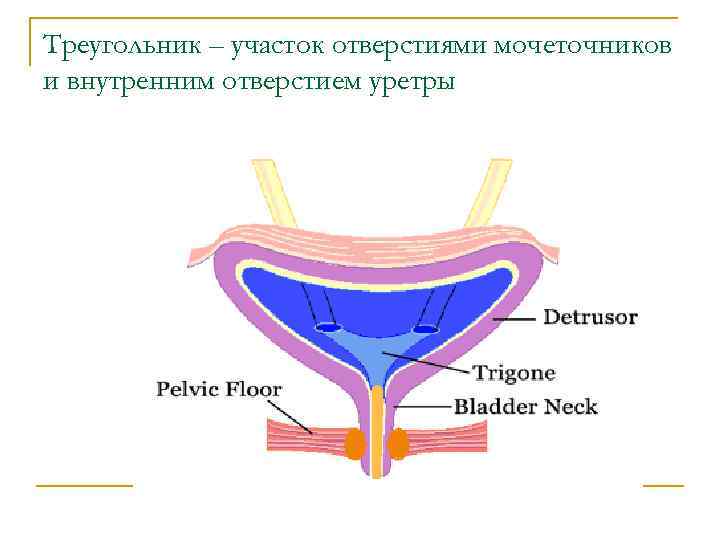 Треугольник – участок отверстиями мочеточников и внутренним отверстием уретры

Detrusor

Trigone

Pelvic Floor

Bladder Neck